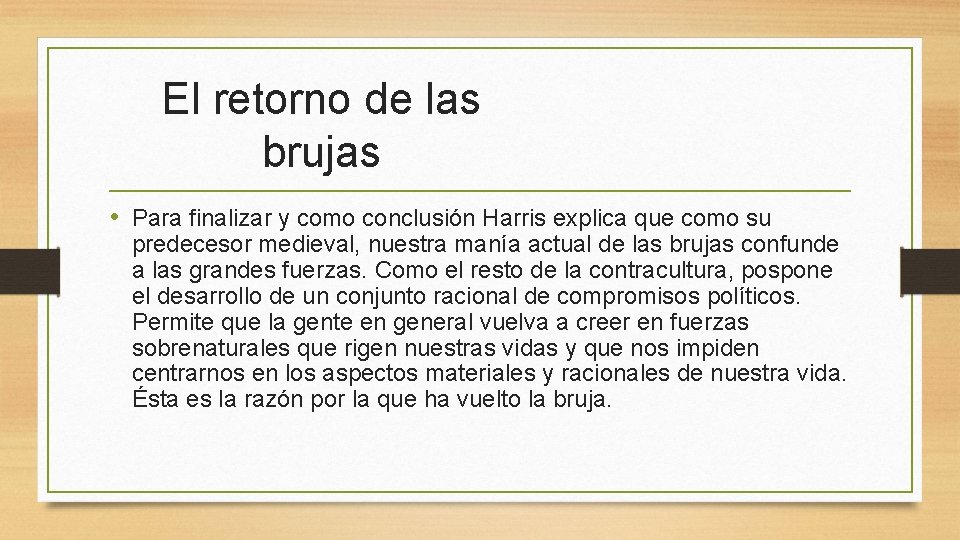 El retorno de las brujas

• Para finalizar y como conclusión Harris explica que como su predecesor medieval, nuestra manía actual de las brujas confunde a las grandes fuerzas. Como el resto de la contracultura, pospone el desarrollo de un conjunto racional de compromisos políticos. Permite que la gente en general vuelva a creer en fuerzas sobrenaturales que rigen nuestras vidas y que nos impiden centrarnos en los aspectos materiales y racionales de nuestra vida. Ésta es la razón por la que ha vuelto la bruja.